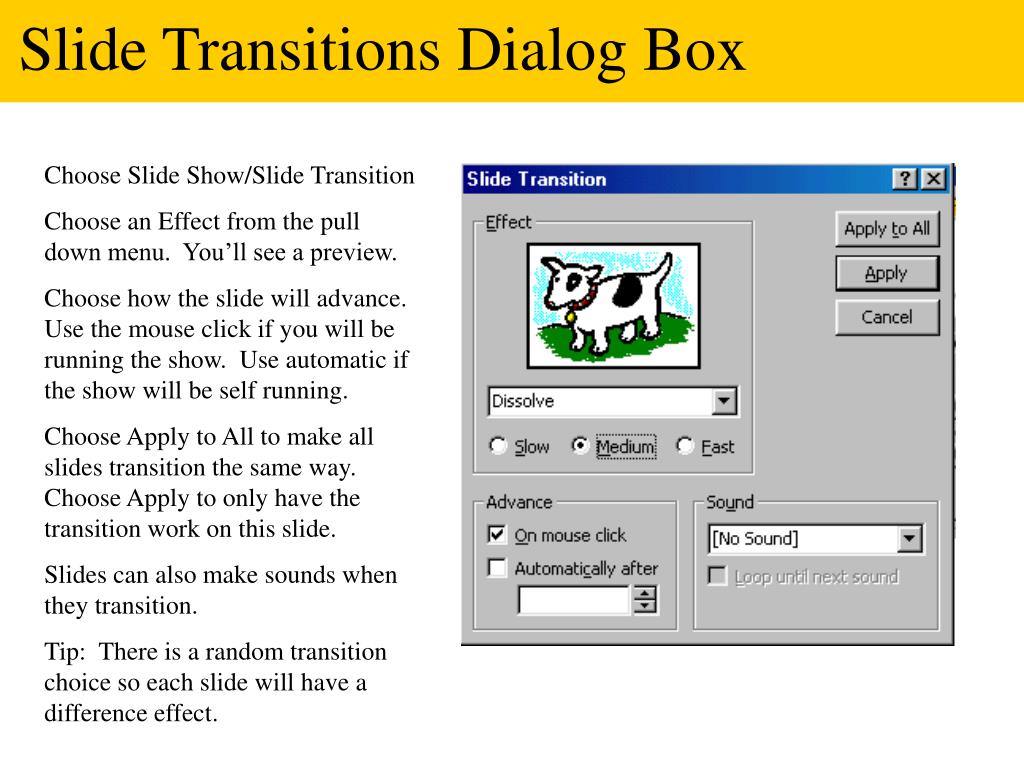 Slide Transitions Dialog Box

Choose Slide Show/Slide Transition

Choose an Effect from the pull down menu. You'll see a preview.

Choose how the slide will advance. Use the mouse click if you will be running the show. Use automatic if the show will be self running.

Choose Apply to All to make all slides transition the same way. Choose Apply to only have the transition work on this slide.

Slides can also make sounds when they transition.

Tip: There is a random transition choice so each slide will have a difference effect.

Slide Transition
?
Effect
Dissolve
Slow
Medium
Fast
Apply to All
Apply
Cancel
Advance
On mouse click
Automatically after
Sound
[No Sound]
Loop until next sound